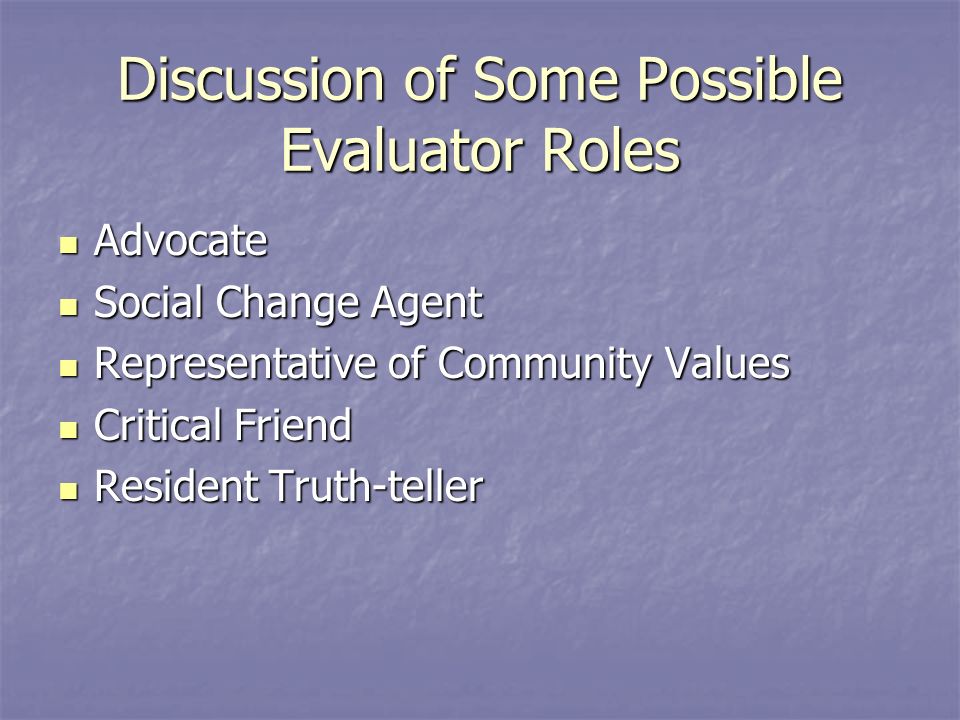 Discussion of Some Possible Evaluator Roles

- Advocate
- Social Change Agent
- Representative of Community Values
- Critical Friend
- Resident Truth-teller